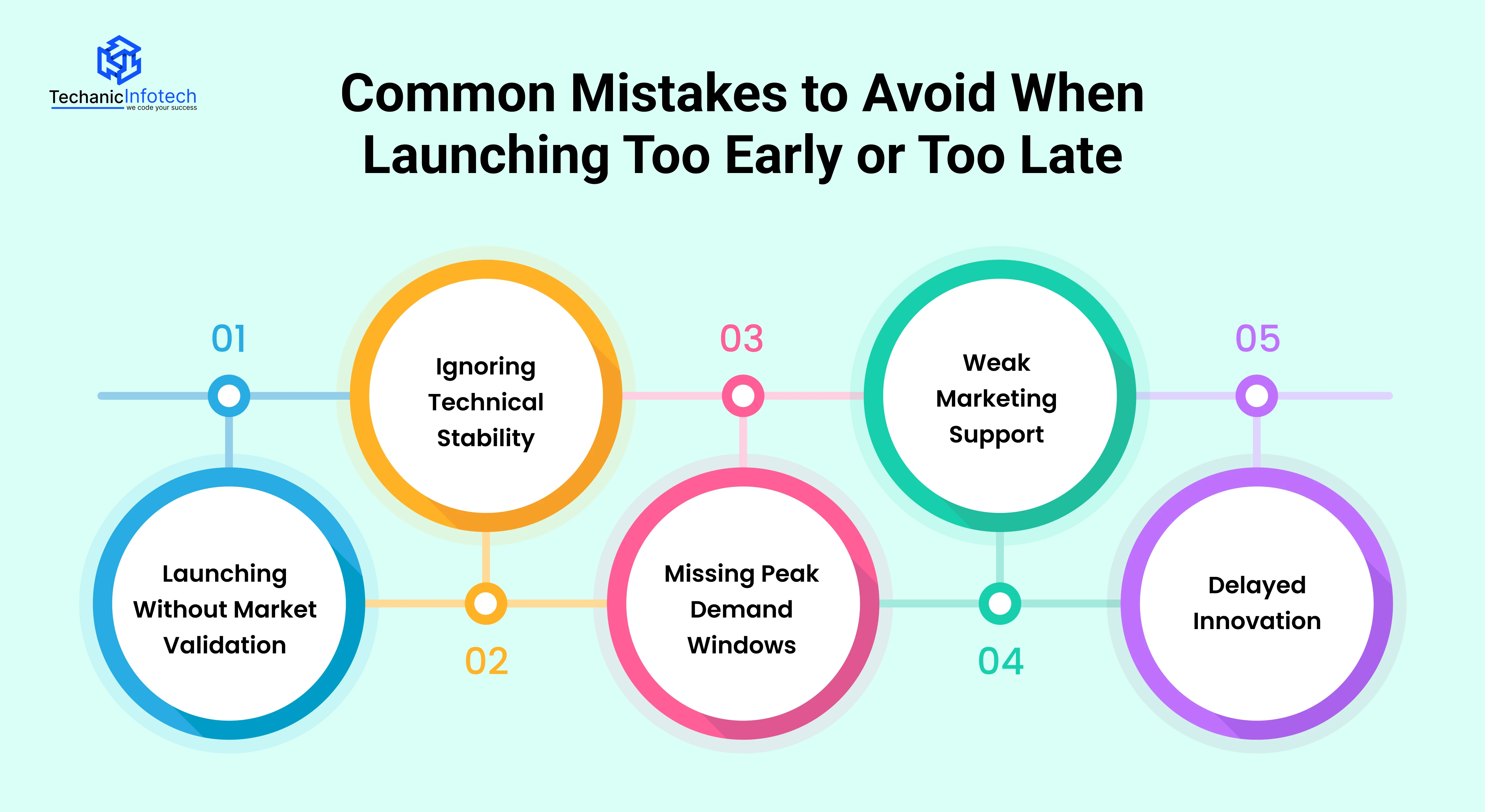 TechanicInfotech
we code your success

Common Mistakes to Avoid When Launching Too Early or Too Late

01
Launching Without Market Validation

02
Ignoring Technical Stability

03
Missing Peak Demand Windows

04
Weak Marketing Support

05
Delayed Innovation